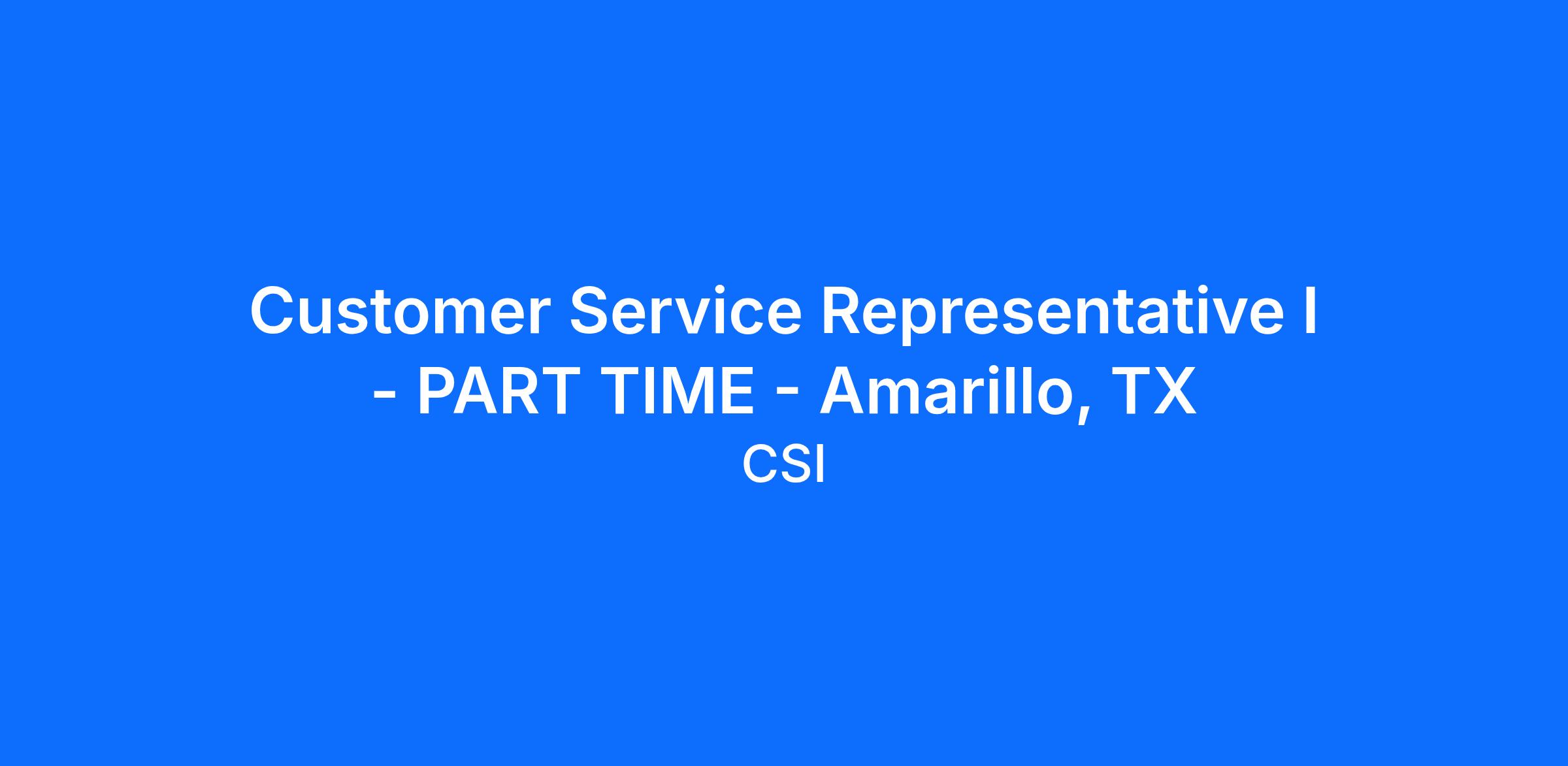 Customer Service Representative I - PART TIME - Amarillo, TX

CSI